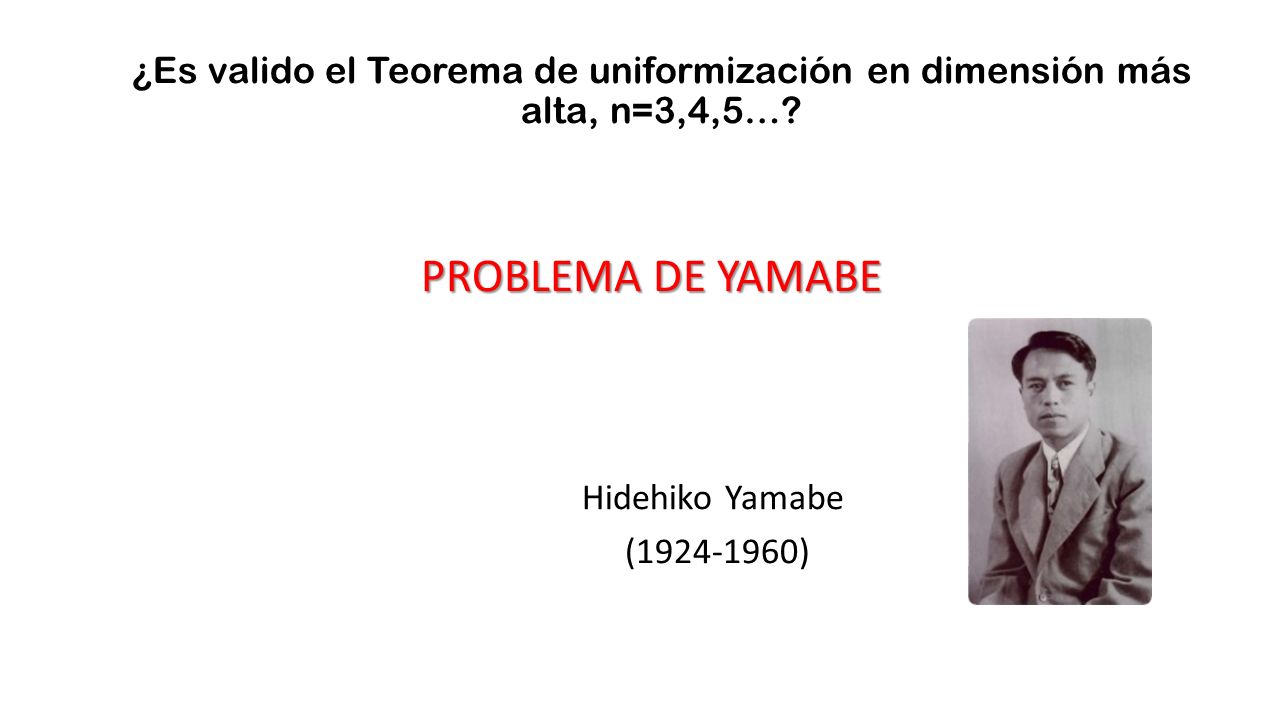 ¿Es valido el Teorema de uniformización en dimensión más alta, n=3,4,5…?

PROBLEMA DE YAMABE

Hidehiko Yamabe
(1924-1960)